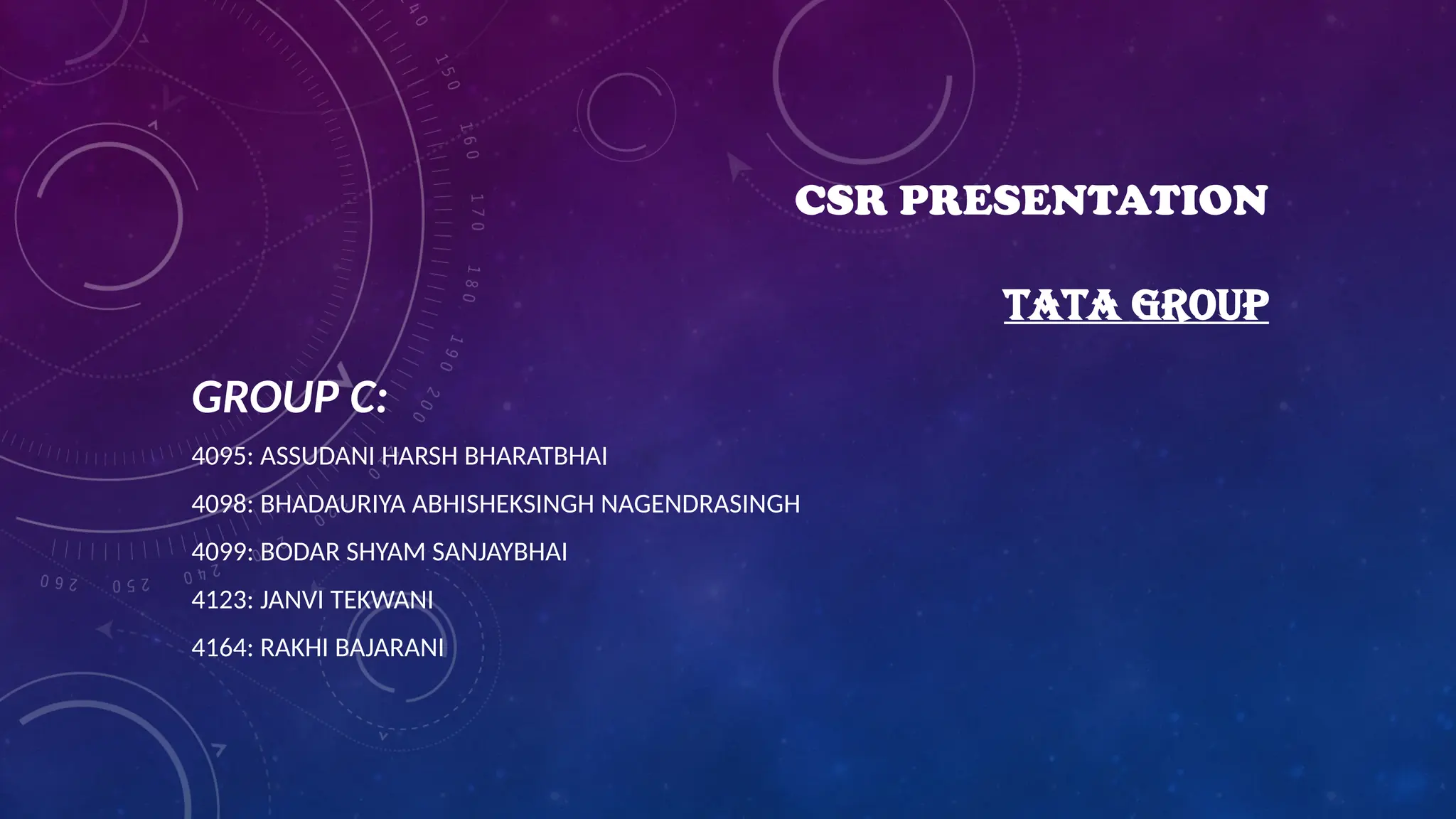 CSR PRESENTATION

TATA GROUP

GROUP C:

4095: ASSUDANI HARSH BHARATBHAI

4098: BHADAURIYA ABHISHEKSINGH NAGENDRASINGH

4099: BODAR SHYAM SANJAYBHAI

4123: JANVI TEKWANI

4164: RAKHI BAJARANI